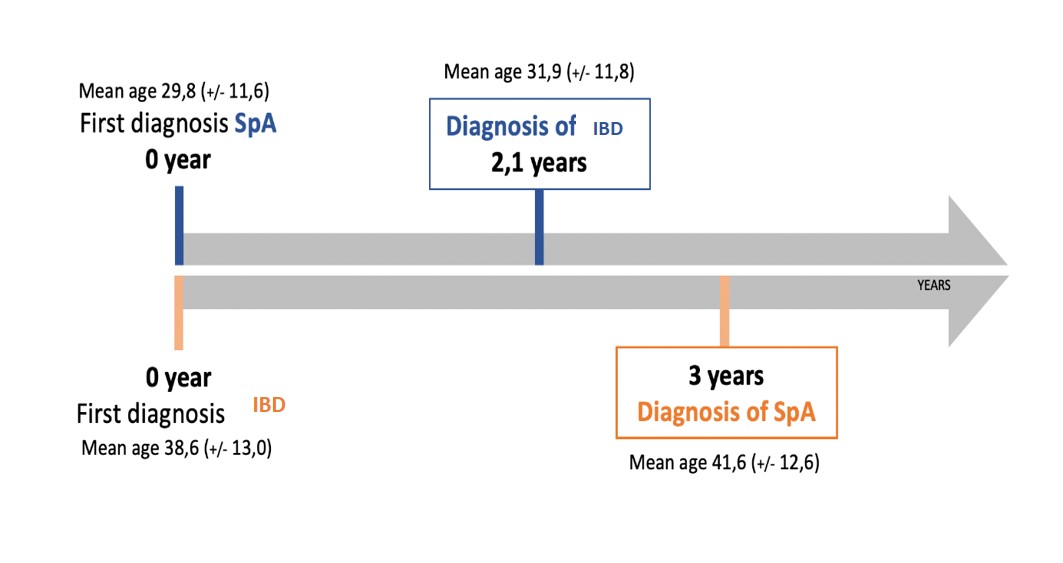 Mean age 29,8 (+/- 11,6)
First diagnosis SpA
0 year

Mean age 31,9 (+/- 11,8)
Diagnosis of IBD
2,1 years

YEARS

0 year
First diagnosis IBD
Mean age 38,6 (+/- 13,0)

3 years
Diagnosis of SpA
Mean age 41,6 (+/- 12,6)